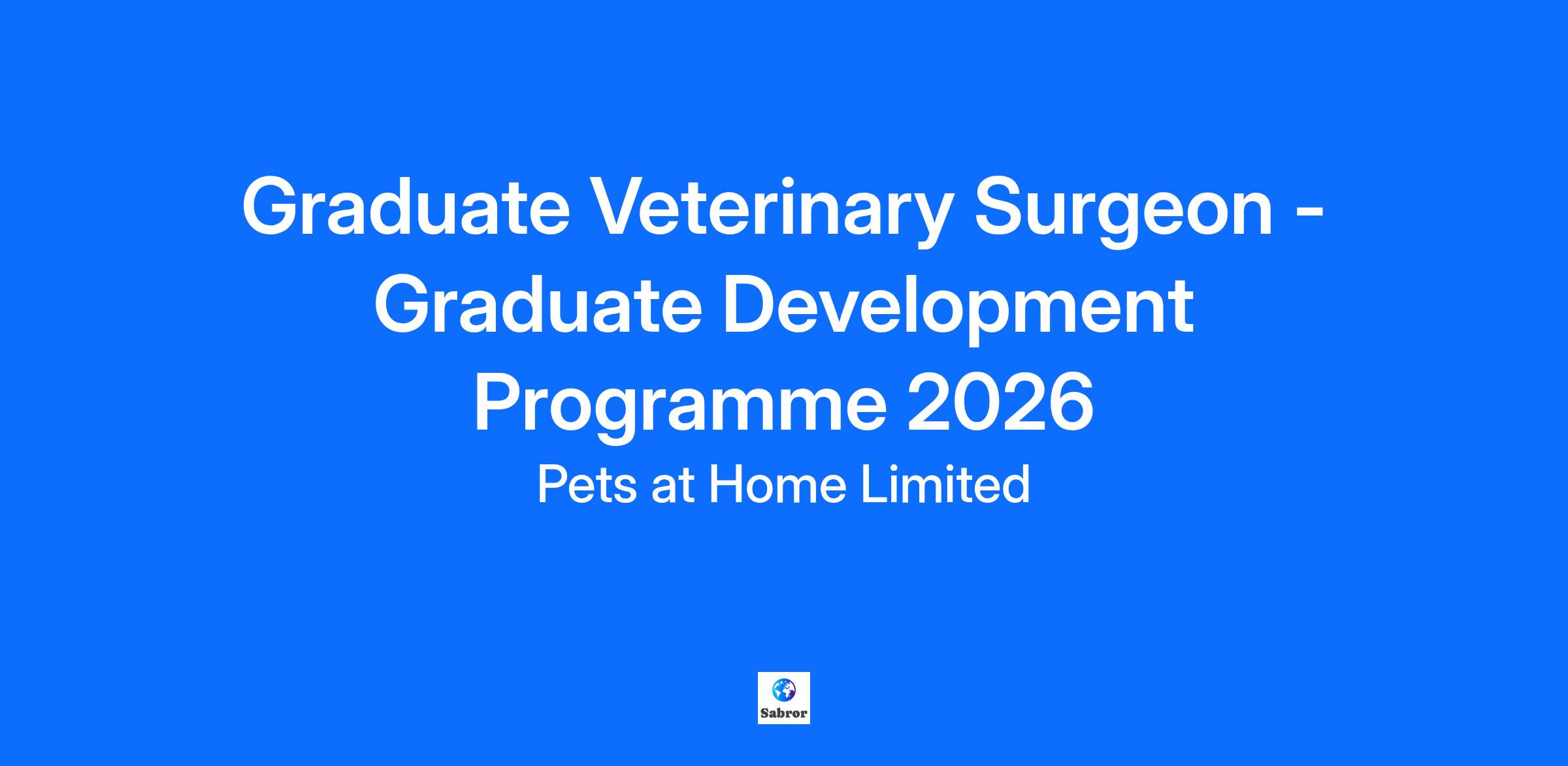 Graduate Veterinary Surgeon - Graduate Development Programme 2026

Pets at Home Limited

Sabror